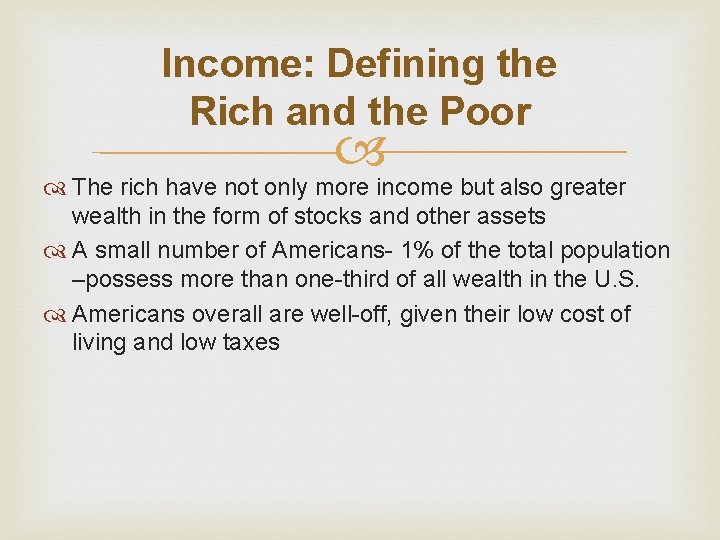 Income: Defining the Rich and the Poor

The rich have not only more income but also greater wealth in the form of stocks and other assets

A small number of Americans- 1% of the total population –possess more than one-third of all wealth in the U.S.

Americans overall are well-off, given their low cost of living and low taxes